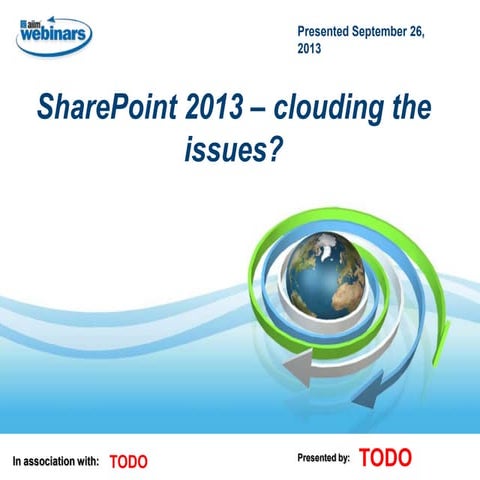 aiim webinars

Presented September 26, 2013

SharePoint 2013 – clouding the issues?

In association with: TODO

Presented by: TODO